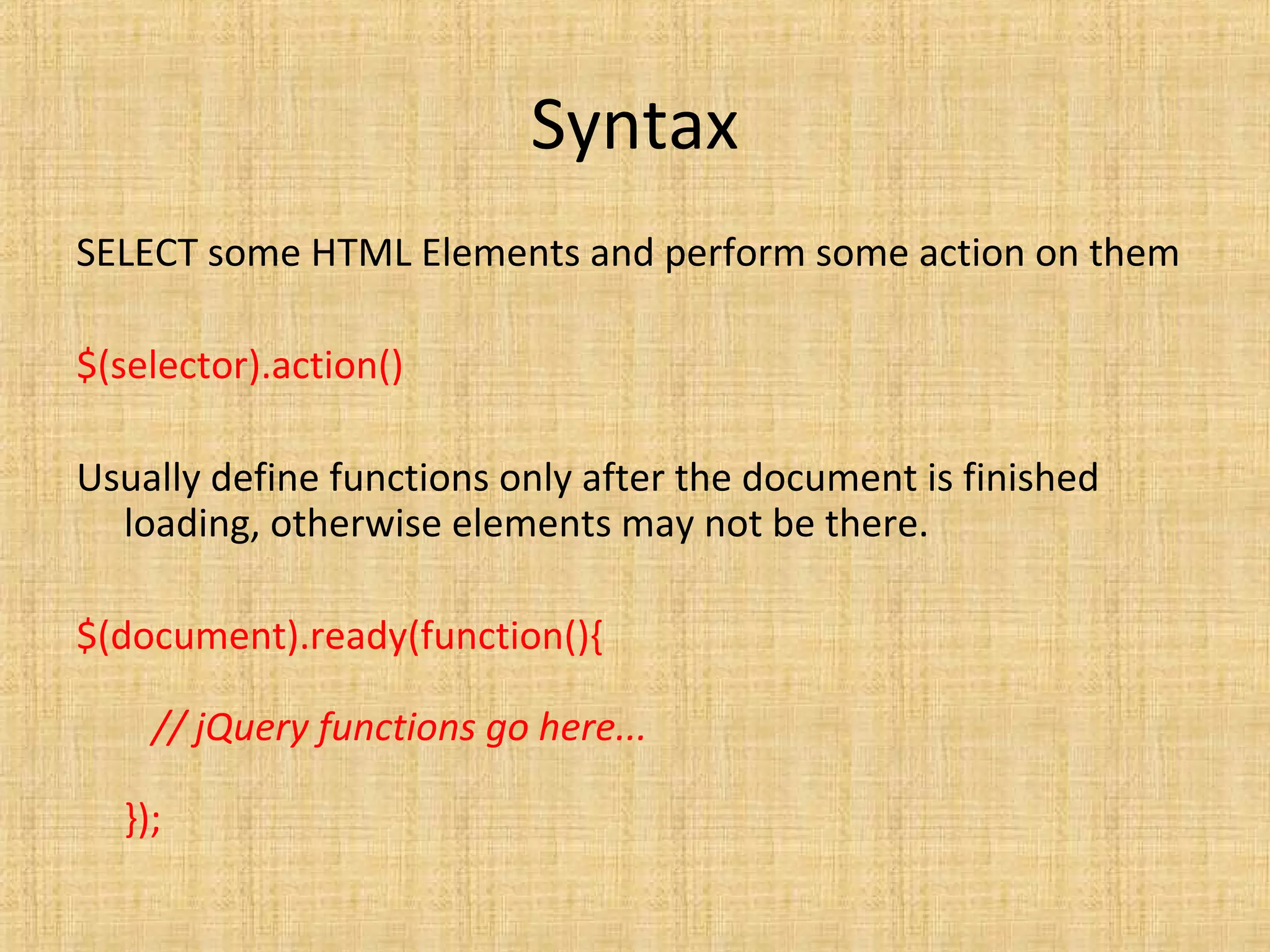 Syntax

SELECT some HTML Elements and perform some action on them

$(selector).action()

Usually define functions only after the document is finished loading, otherwise elements may not be there.

$(document).ready(function(){

// jQuery functions go here...

});